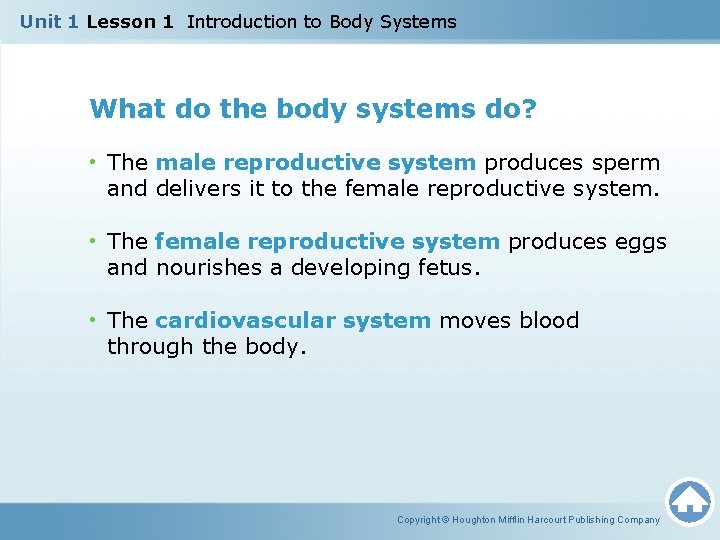 Unit 1 Lesson 1 Introduction to Body Systems

What do the body systems do?

• The male reproductive system produces sperm and delivers it to the female reproductive system.

• The female reproductive system produces eggs and nourishes a developing fetus.

• The cardiovascular system moves blood through the body.

Copyright © Houghton Mifflin Harcourt Publishing Company